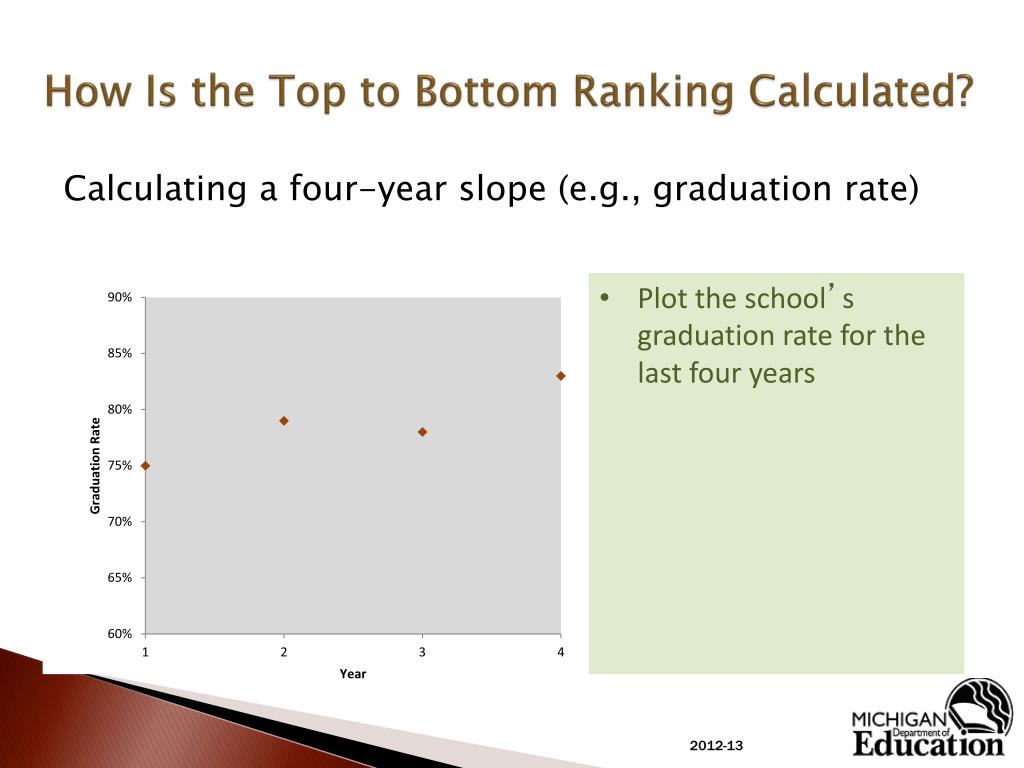 How Is the Top to Bottom Ranking Calculated?

Calculating a four-year slope (e.g., graduation rate)

90%
85%
80%
75%
70%
65%
60%
Graduation Rate
1
2
3
4
Year

• Plot the school's graduation rate for the last four years

2012-13

MICHIGAN Department of Education